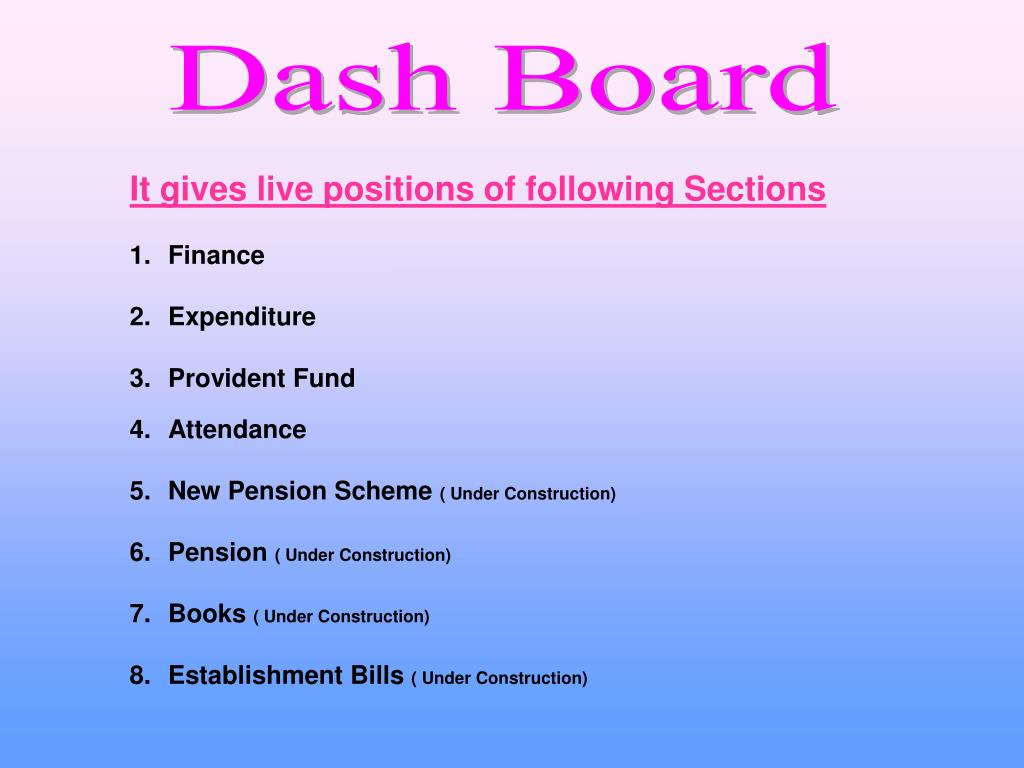 Dash Board

It gives live positions of following Sections

1. Finance
2. Expenditure
3. Provident Fund
4. Attendance
5. New Pension Scheme ( Under Construction)
6. Pension ( Under Construction)
7. Books ( Under Construction)
8. Establishment Bills ( Under Construction)